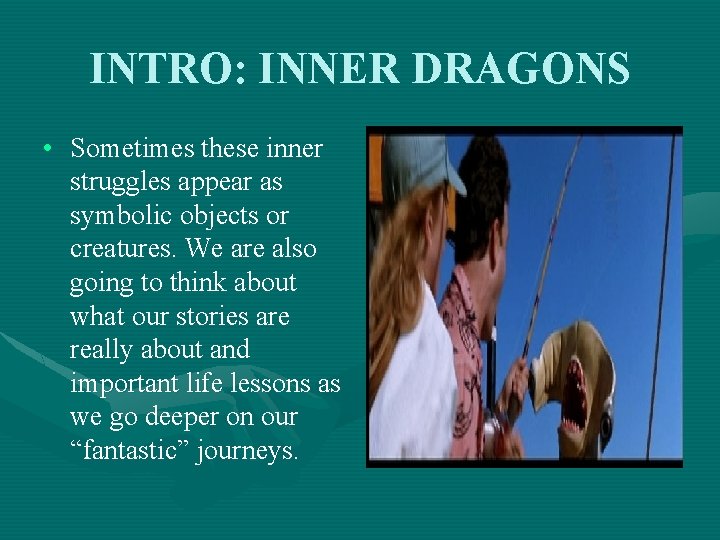 INTRO: INNER DRAGONS

• Sometimes these inner struggles appear as symbolic objects or creatures. We are also going to think about what our stories are really about and important life lessons as we go deeper on our “fantastic” journeys.